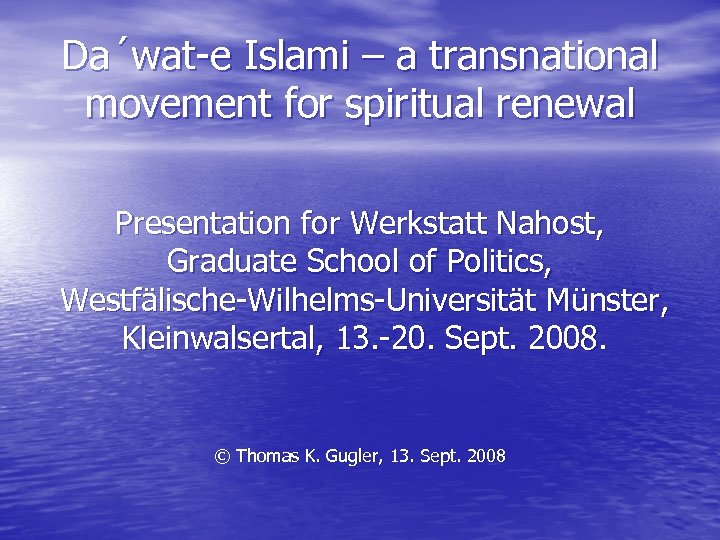 Da´wat-e Islami – a transnational movement for spiritual renewal

Presentation for Werkstatt Nahost, Graduate School of Politics, Westfälische-Wilhelms-Universität Münster, Kleinwalsertal, 13.-20. Sept. 2008.

© Thomas K. Gugler, 13. Sept. 2008